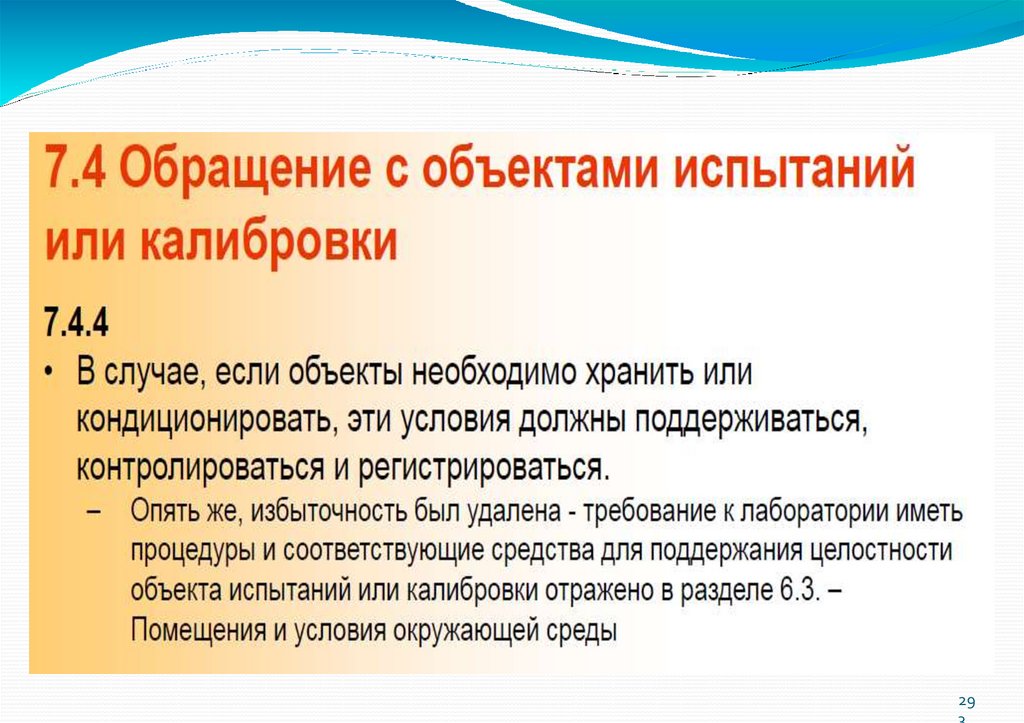 7.4 Обращение с объектами испытаний или калибровки

7.4.4

• В случае, если объекты необходимо хранить или кондиционировать, эти условия должны поддерживаться, контролироваться и регистрироваться.

– Опять же, избыточность был удалена - требование к лаборатории иметь процедуры и соответствующие средства для поддержания целостности объекта испытаний или калибровки отражено в разделе 6.3. – Помещения и условия окружающей среды

29
3